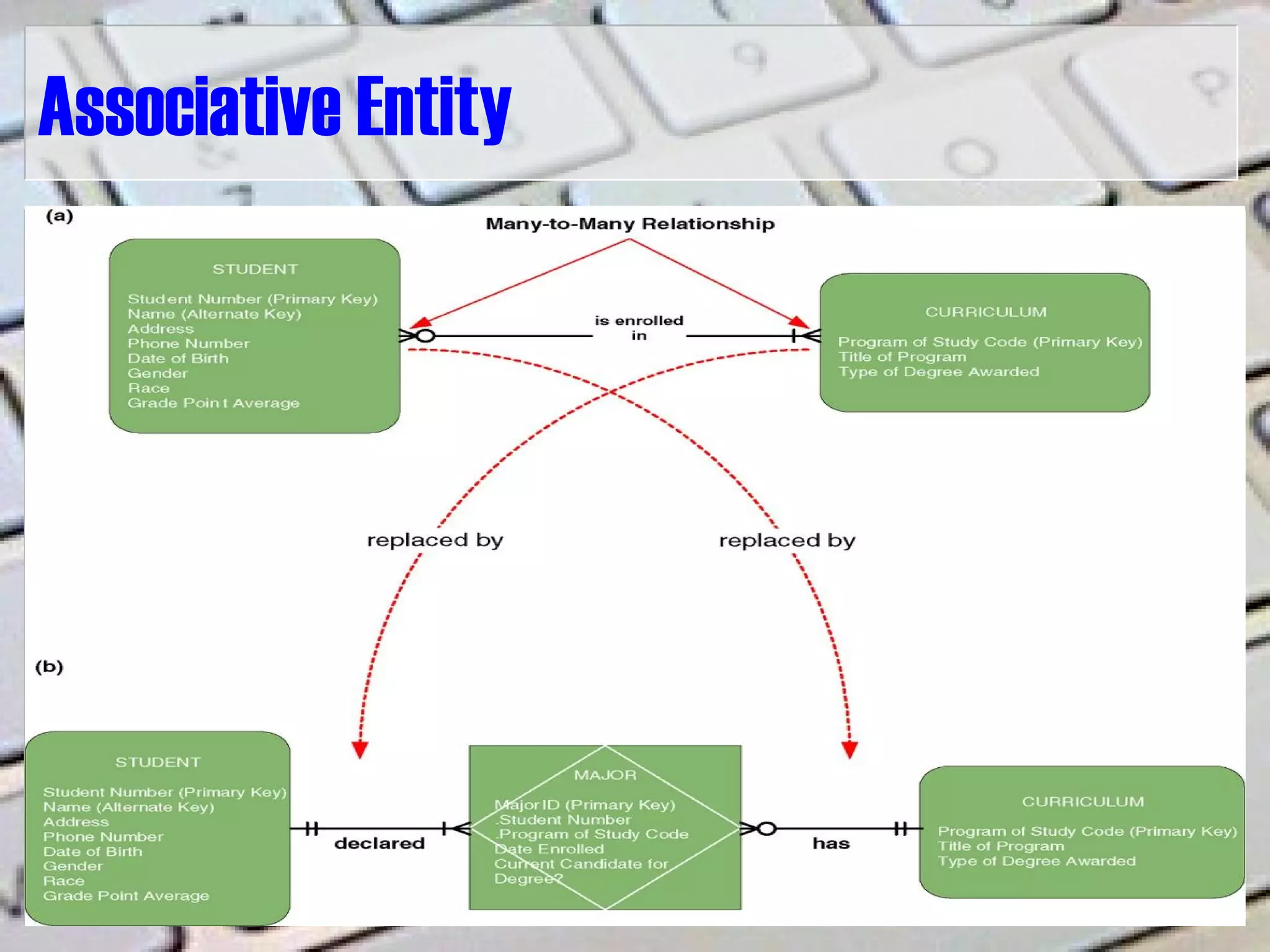 Associative Entity

(a)

Many-to-Many Relationship

STUDENT

Student Number (Primary Key)
Name (Alternate Key)
Address
Phone Number
Date of Birth
Gender
Race
Grade Point Average

is enrolled in

CURRICULUM

Program of Study Code (Primary Key)
Title of Program
Type of Degree Awarded

replaced by

replaced by

(b)

STUDENT

Student Number (Primary Key)
Name (Alternate Key)
Address
Phone Number
Date of Birth
Gender
Race
Grade Point Average

declared

MAJOR

Major ID (Primary Key)
.Student Number
.Program of Study Code
Date Enrolled
Current Candidate for Degree?

has

CURRICULUM

Program of Study Code (Primary Key)
Title of Program
Type of Degree Awarded